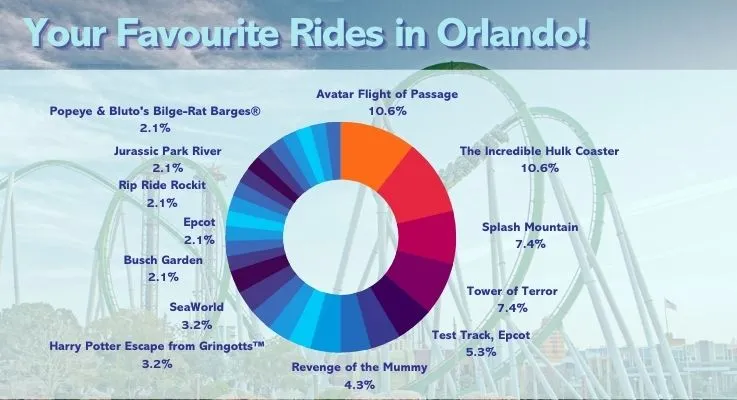 Your Favourite Rides in Orlando!

Avatar Flight of Passage
10.6%

The Incredible Hulk Coaster
10.6%

Splash Mountain
7.4%

Tower of Terror
7.4%

Test Track, Epcot
5.3%

Revenge of the Mummy
4.3%

Harry Potter Escape from Gringotts™
3.2%

SeaWorld
3.2%

Busch Garden
2.1%

Epcot
2.1%

Rip Ride Rockit
2.1%

Jurassic Park River
2.1%

Popeye & Bluto's Bilge-Rat Barges®
2.1%